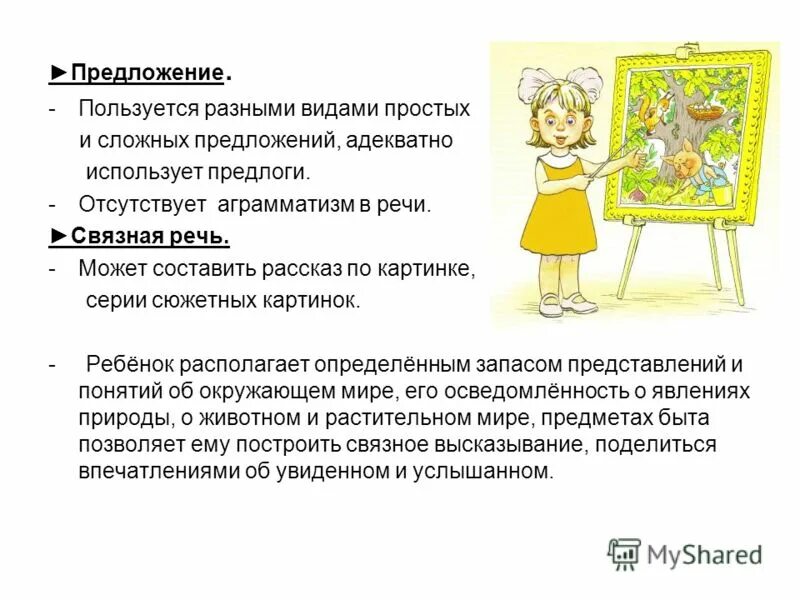 ►Предложение.

- Пользуется разными видами простых и сложных предложений, адекватно использует предлоги.
- Отсутствует аграмматизм в речи.

►Связная речь.

- Может составить рассказ по картинке, серии сюжетных картинок.

- Ребёнок располагает определённым запасом представлений и понятий об окружающем мире, его осведомлённость о явлениях природы, о животном и растительном мире, предметах быта позволяет ему построить связное высказывание, поделиться впечатлениями об увиденном и услышанном.

MyShared